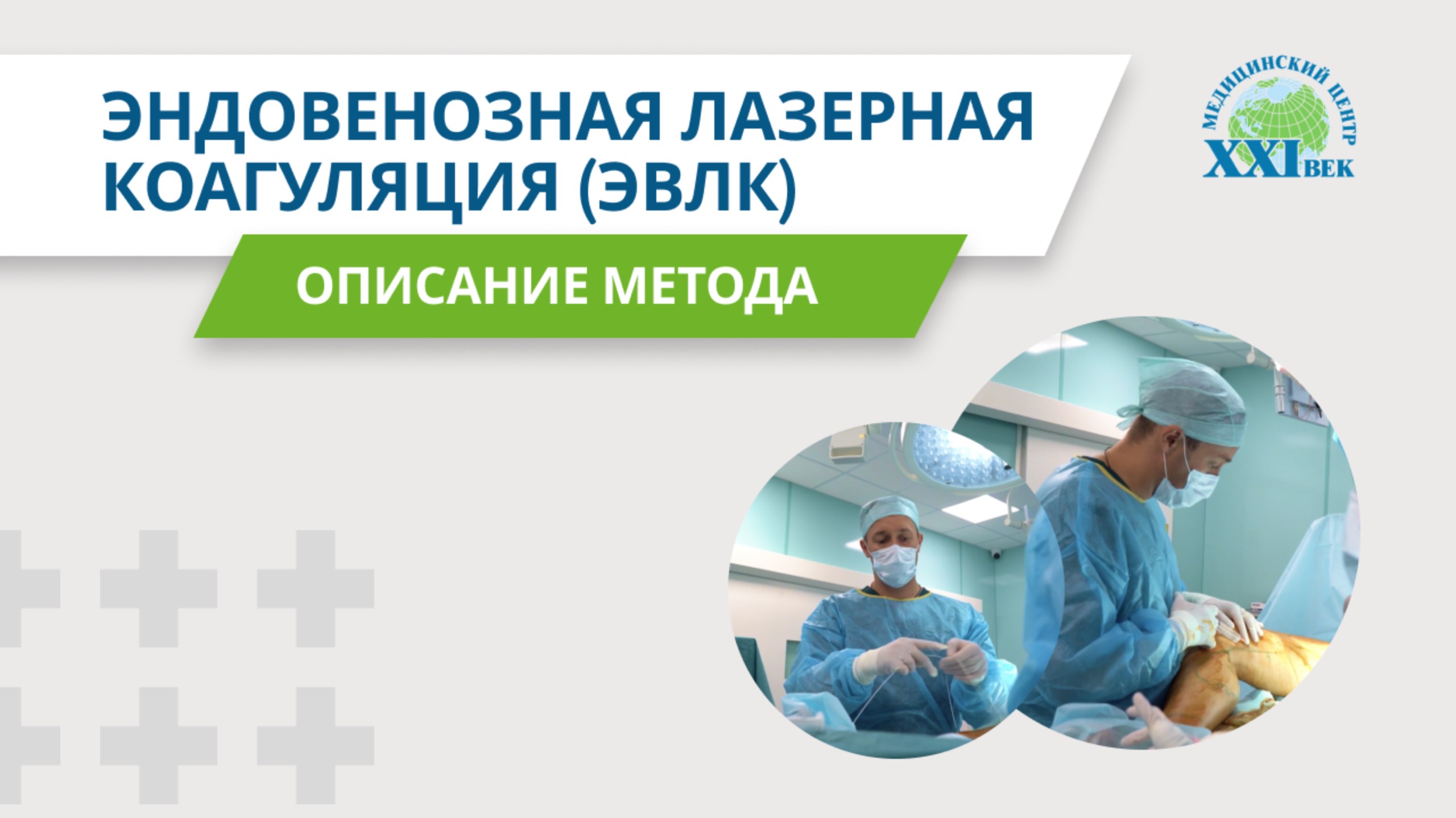 ЭНДОВЕНОЗНАЯ ЛАЗЕРНАЯ КОАГУЛЯЦИЯ (ЭВЛК)

ОПИСАНИЕ МЕТОДА

МЕДИЦИНСКИЙ ЦЕНТР XXI ВЕК